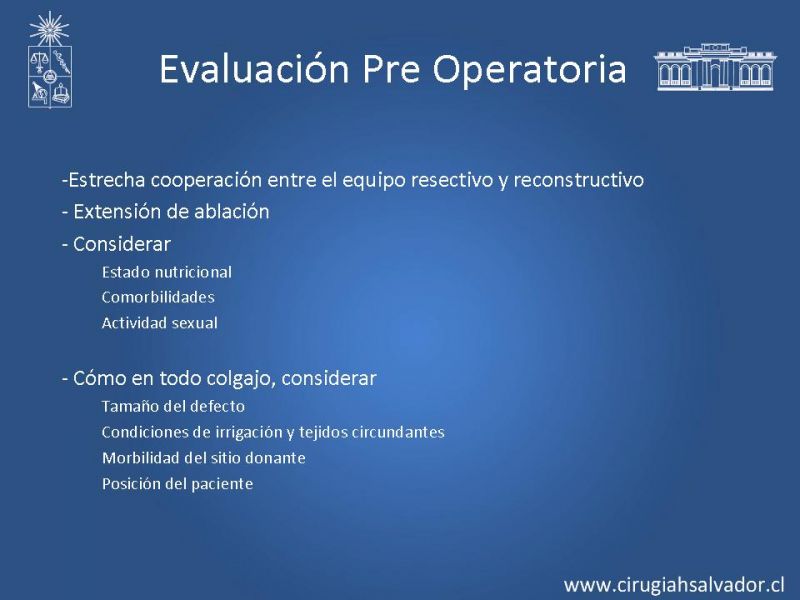 Evaluación Pre Operatoria

-Estrecha cooperación entre el equipo resectivo y reconstructivo
- Extensión de ablación
- Considerar
Estado nutricional
Comorbilidades
Actividad sexual

- Cómo en todo colgajo, considerar
Tamaño del defecto
Condiciones de irrigación y tejidos circundantes
Morbilidad del sitio donante
Posición del paciente

www.cirugiahsalvador.cl